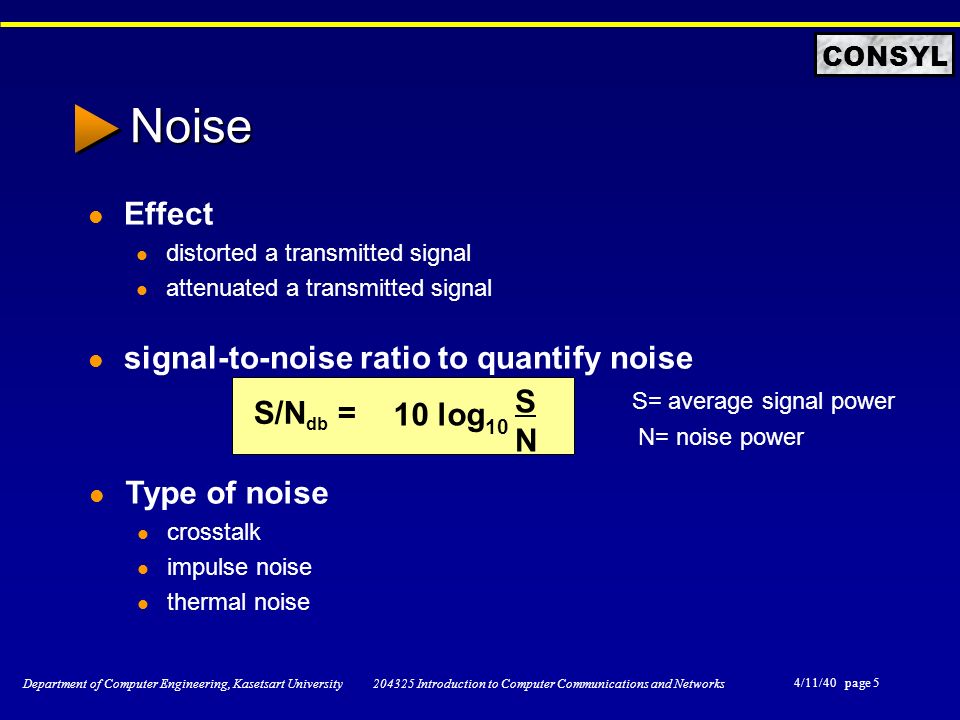 CONSYL

Noise

Effect

distorted a transmitted signal

attenuated a transmitted signal

signal-to-noise ratio to quantify noise

$S/N_{db} = 10 \log_{10} \frac{S}{N}$

S= average signal power

N= noise power

Type of noise

crosstalk

impulse noise

thermal noise

Department of Computer Engineering, Kasetsart University 204325 Introduction to Computer Communications and Networks 4/11/40 page 5